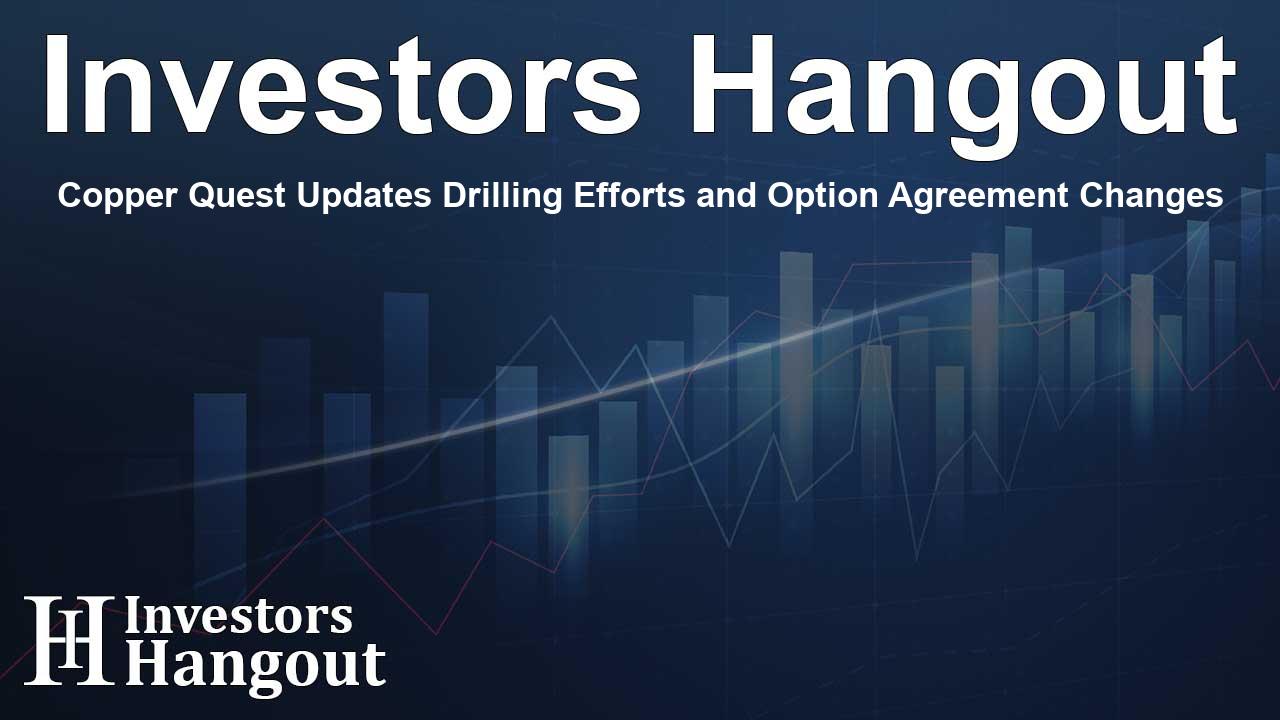 Investors Hangout

Copper Quest Updates Drilling Efforts and Option Agreement Changes

IH Investors Hangout